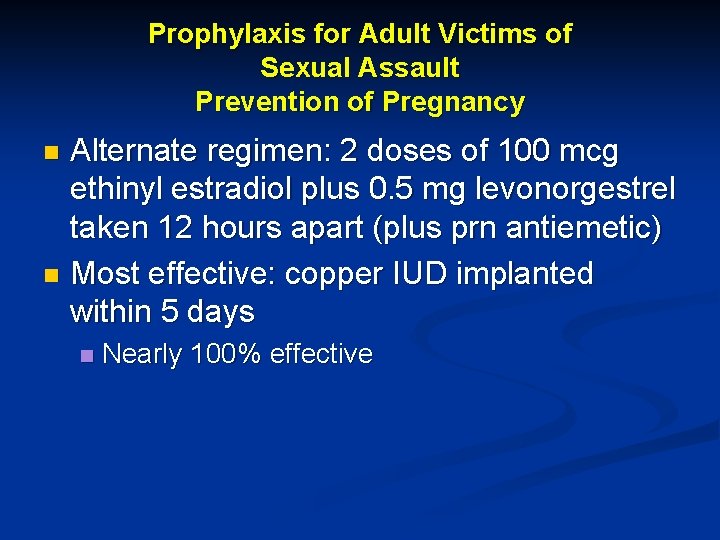 Prophylaxis for Adult Victims of Sexual Assault
Prevention of Pregnancy

- Alternate regimen: 2 doses of 100 mcg ethinyl estradiol plus 0.5 mg levonorgestrel taken 12 hours apart (plus prn antiemetic)
- Most effective: copper IUD implanted within 5 days
  - Nearly 100% effective